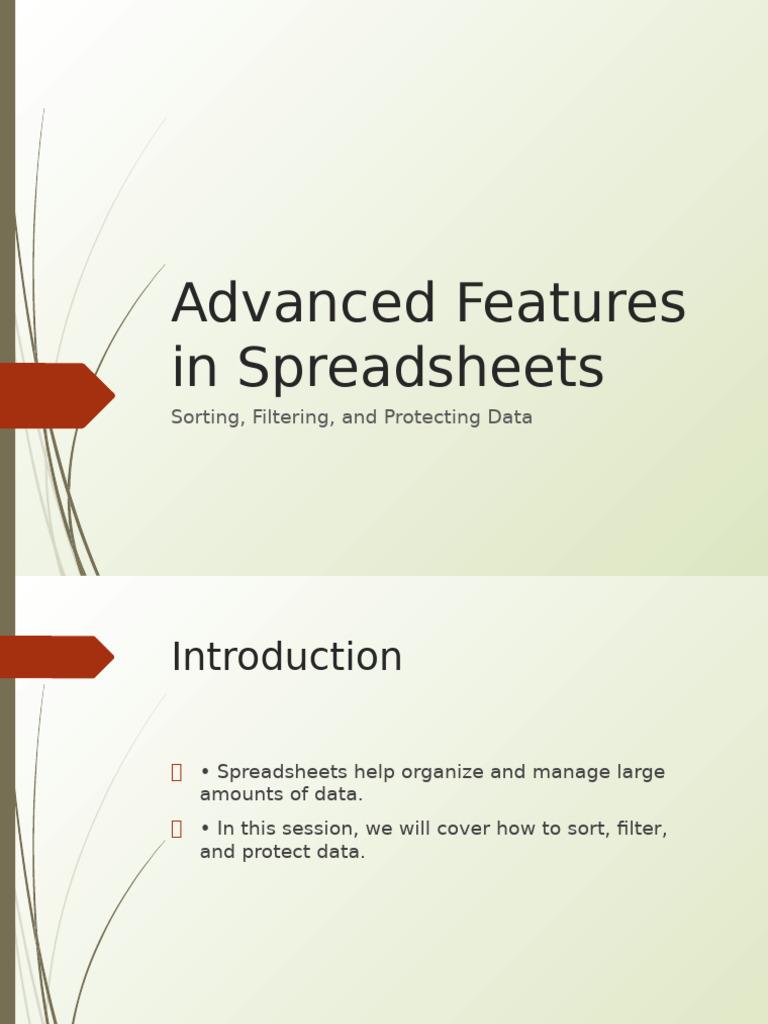 Advanced Features in Spreadsheets

Sorting, Filtering, and Protecting Data

Introduction

• Spreadsheets help organize and manage large amounts of data.

• In this session, we will cover how to sort, filter, and protect data.